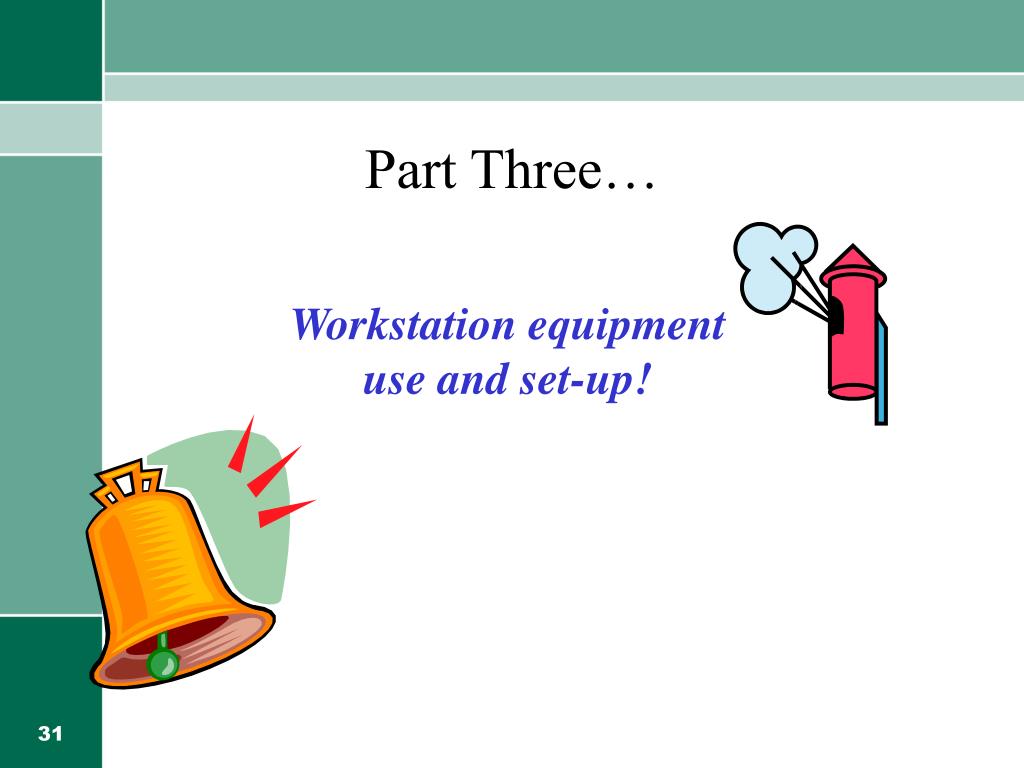 Part Three…

Workstation equipment use and set-up!

31